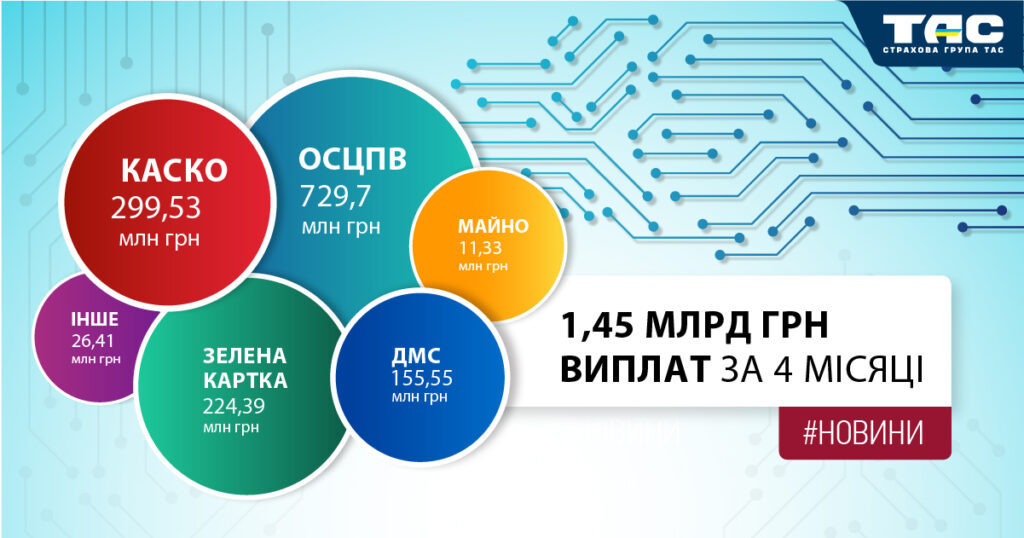 ТАС
СТРАХОВА ГРУПА ТАС

КАСКО
299,53
млн грн

ОСЦПВ
729,7
млн грн

МАЙНО
11,33
млн грн

ІНШЕ
26,41
млн грн

ЗЕЛЕНА КАРТКА
224,39
млн грн

ДМС
155,55
млн грн

1,45 МЛРД ГРН
ВИПЛАТ ЗА 4 МІСЯЦІ

#НОВИНИ